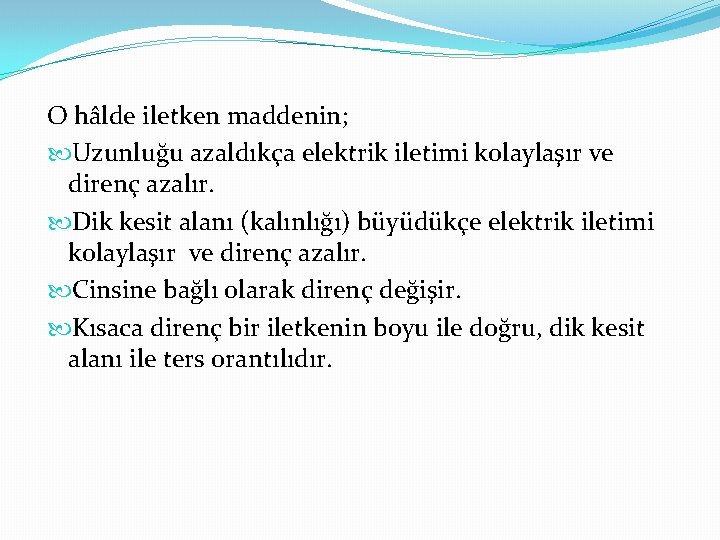 O hâlde iletken maddenin;

Uzunluğu azaldıkça elektrik iletimi kolaylaşır ve direnç azalır.

Dik kesit alanı (kalınlığı) büyüdükçe elektrik iletimi kolaylaşır ve direnç azalır.

Cinsine bağlı olarak direnç değişir.

Kısaca direnç bir iletkenin boyu ile doğru, dik kesit alanı ile ters orantılıdır.